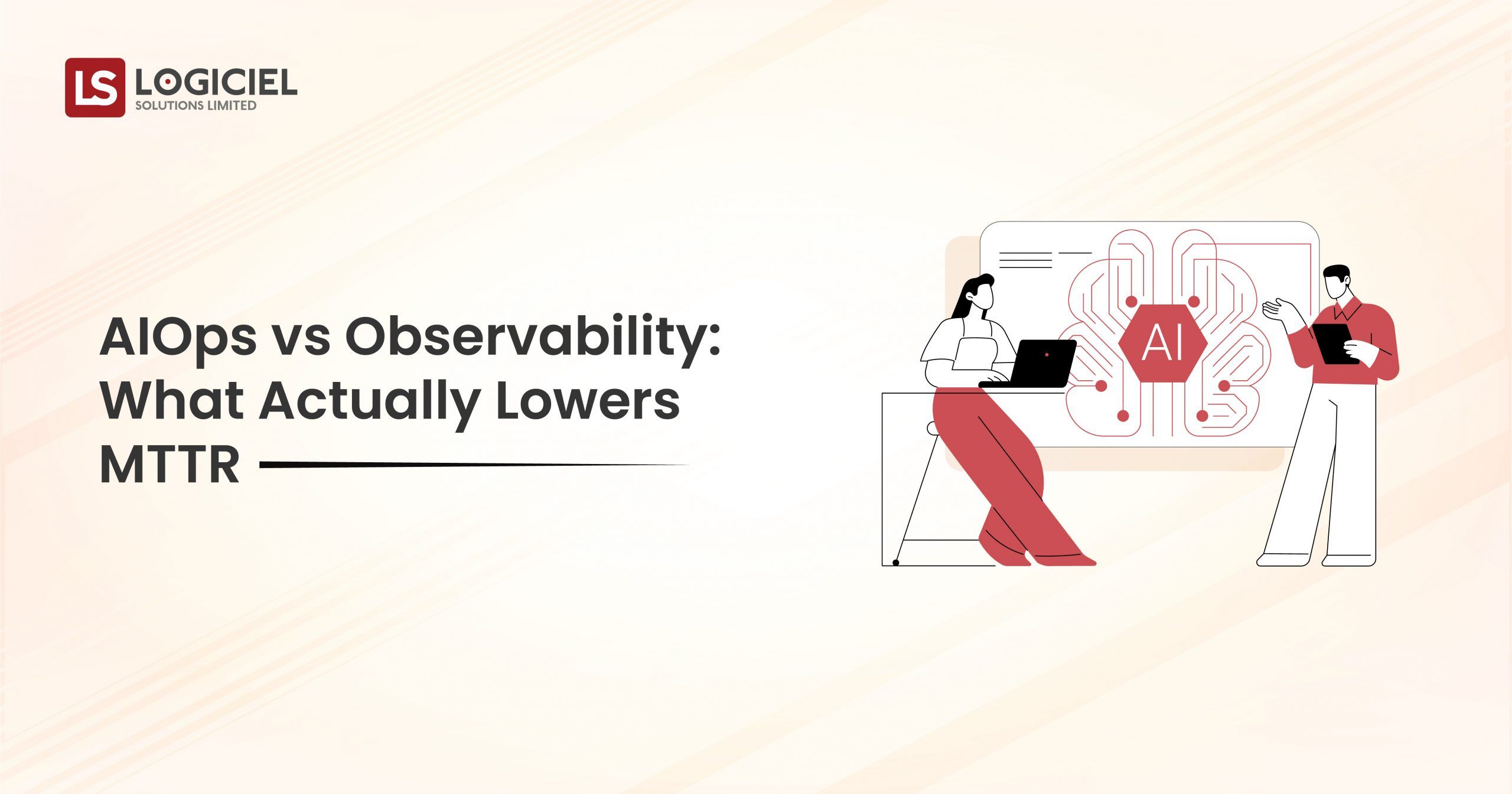 LS LOGICIEL
SOLUTIONS LIMITED

AIOps vs Observability: What Actually Lowers MTTR

AI